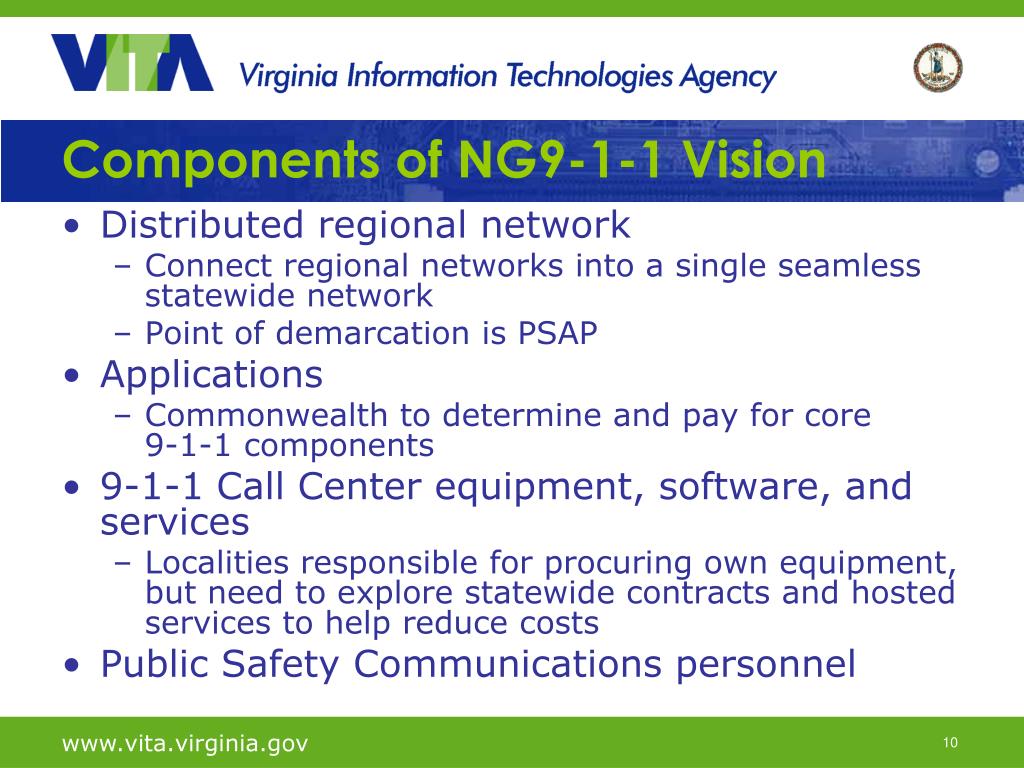 VITA Virginia Information Technologies Agency

Components of NG9-1-1 Vision

• Distributed regional network
  – Connect regional networks into a single seamless statewide network
  – Point of demarcation is PSAP
• Applications
  – Commonwealth to determine and pay for core 9-1-1 components
• 9-1-1 Call Center equipment, software, and services
  – Localities responsible for procuring own equipment, but need to explore statewide contracts and hosted services to help reduce costs
• Public Safety Communications personnel

www.vita.virginia.gov

10